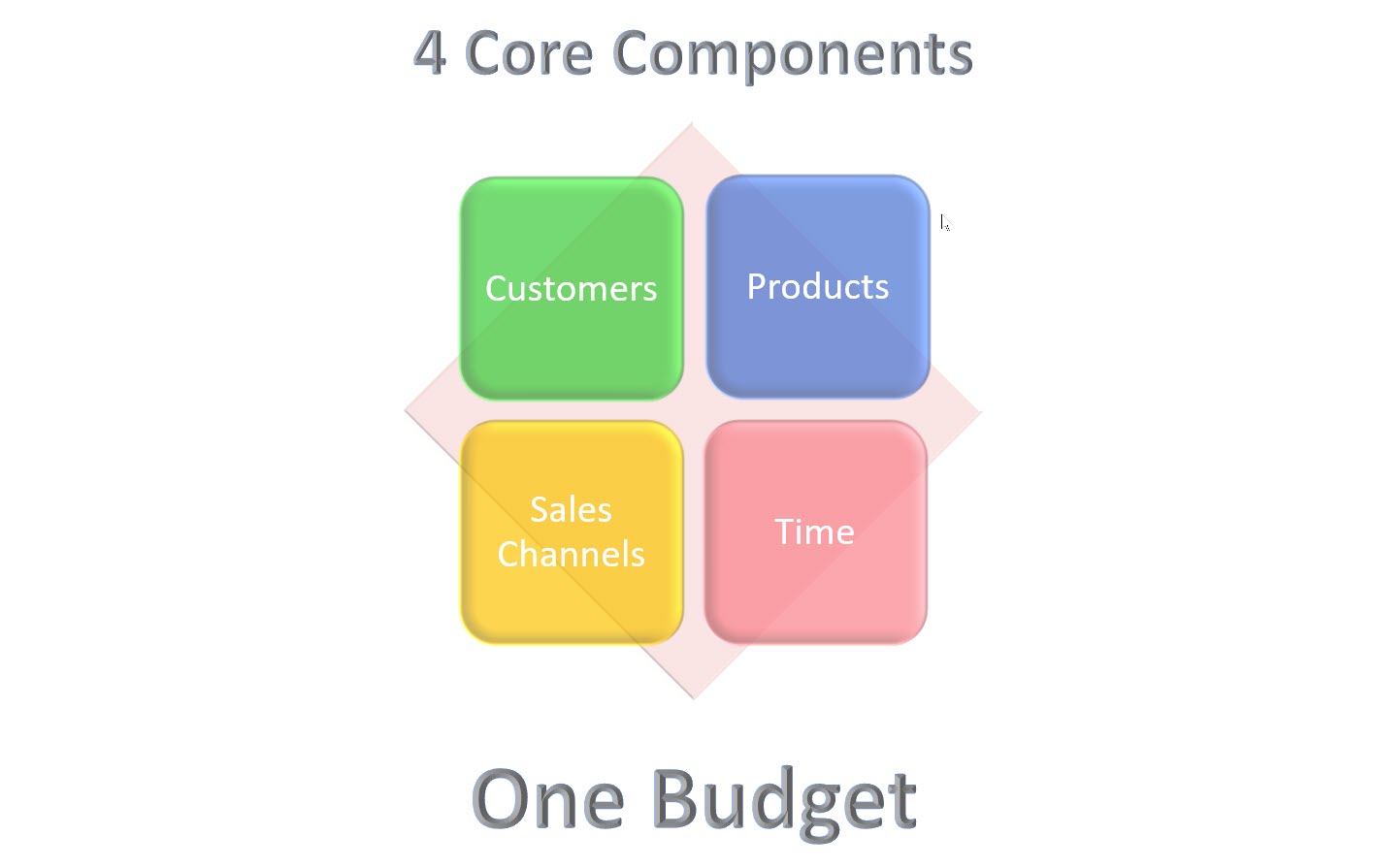 4 Core Components

Customers

Products

Sales Channels

Time

One Budget